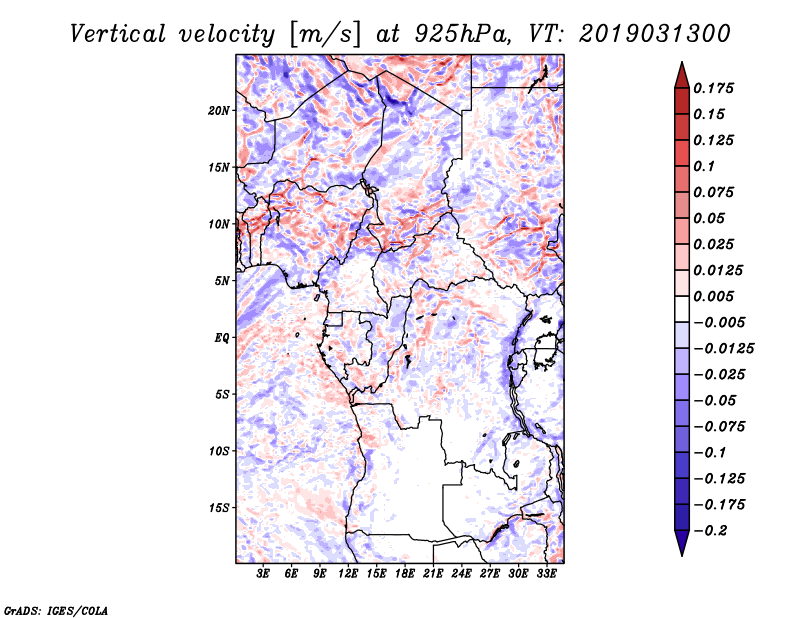 Vertical velocity [m/s] at 925hPa, VT: 2019031300

20N
15N
10N
5N
EQ
5S
10S
15S

3E 6E 9E 12E 15E 18E 21E 24E 27E 30E 33E

0.175
0.15
0.125
0.1
0.075
0.05
0.025
0.0125
0.005
−0.005
−0.0125
−0.025
−0.05
−0.075
−0.1
−0.125
−0.175
−0.2

GrADS: IGES/COLA